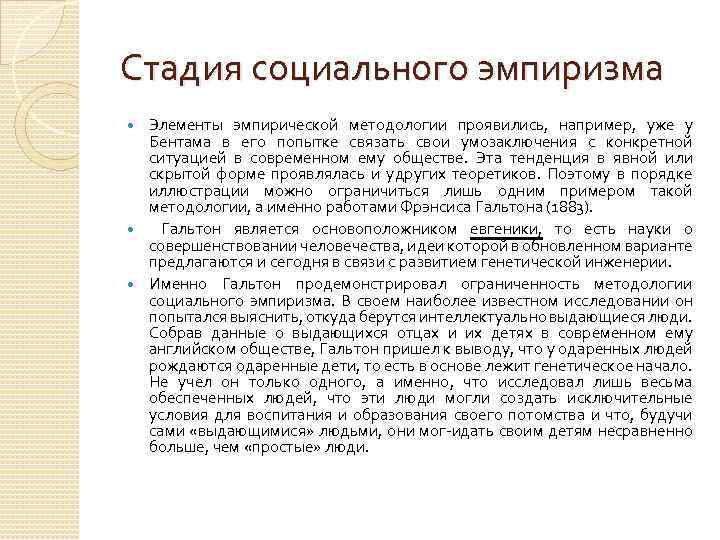 Стадия социального эмпиризма

Элементы эмпирической методологии проявились, например, уже у Бентама в его попытке связать свои умозаключения с конкретной ситуацией в современном ему обществе. Эта тенденция в явной или скрытой форме проявлялась и удругих теоретиков. Поэтому в порядке иллюстрации можно ограничиться лишь одним примером такой методологии, а именно работами Фрэнсиса Гальтона (1883).

Гальтон является основоположником евгеники, то есть науки о совершенствовании человечества, идеи которой в обновленном варианте предлагаются и сегодня в связи с развитием генетической инженерии.

Именно Гальтон продемонстрировал ограниченность методологии социального эмпиризма. В своем наиболее известном исследовании он попытался выяснить, откуда берутся интеллектуально выдающиеся люди. Собрав данные о выдающихся отцах и их детях в современном ему английском обществе, Гальтон пришел к выводу, что у одаренных людей рождаются одаренные дети, то есть в основе лежит генетическое начало. Не учел он только одного, а именно, что исследовал лишь весьма обеспеченных людей, что эти люди могли создать исключительные условия для воспитания и образования своего потомства и что, будучи сами «выдающимися» людьми, они мог-идать своим детям несравненно больше, чем «простые» люди.